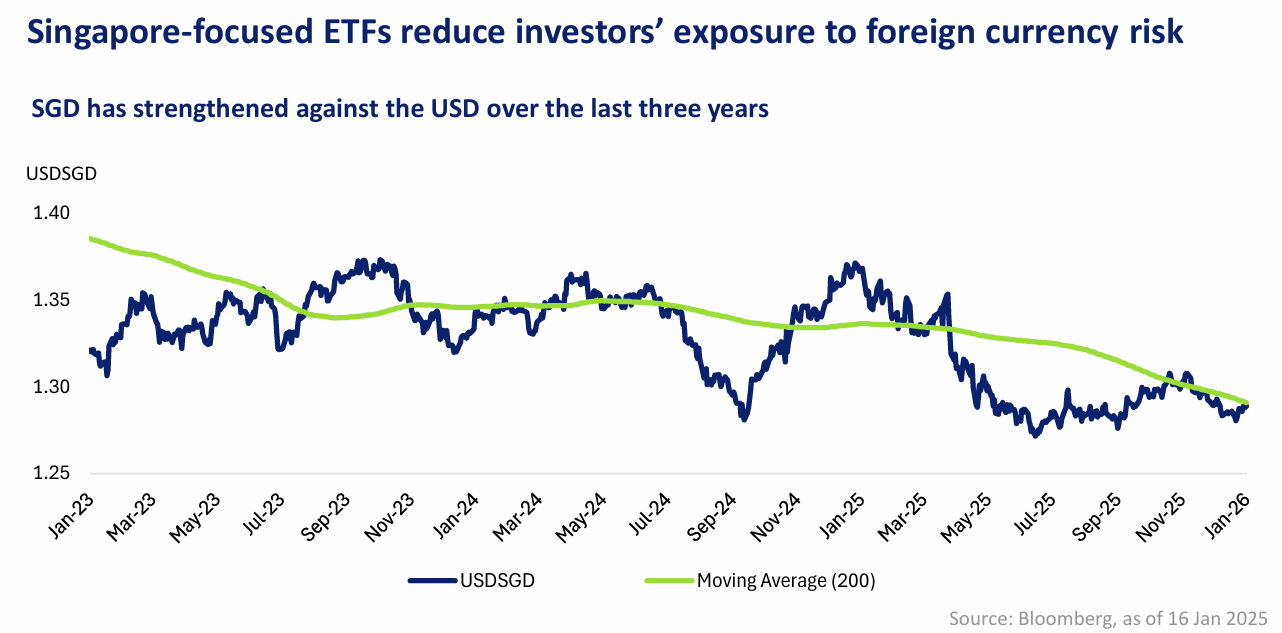 Singapore-focused ETFs reduce investors' exposure to foreign currency risk

SGD has strengthened against the USD over the last three years

USDSGD

1.40
1.35
1.30
1.25

Jan-23 Mar-23 May-23 Jul-23 Sep-23 Nov-23 Jan-24 Mar-24 May-24 Jul-24 Sep-24 Nov-24 Jan-25 Mar-25 May-25 Jul-25 Sep-25 Nov-25 Jan-26

USDSGD Moving Average (200)

Source: Bloomberg, as of 16 Jan 2025